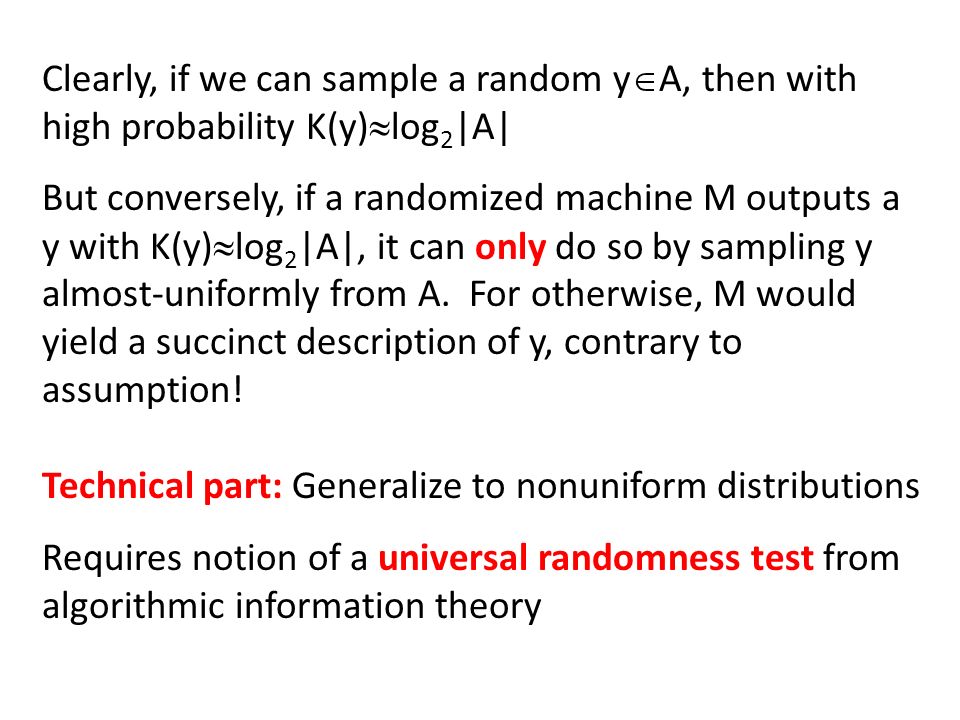 Clearly, if we can sample a random $y \in A$, then with high probability $K(y) \approx \log_2|A|$

But conversely, if a randomized machine M outputs a y with $K(y) \approx \log_2|A|$, it can only do so by sampling y almost-uniformly from A. For otherwise, M would yield a succinct description of y, contrary to assumption!

Technical part: Generalize to nonuniform distributions

Requires notion of a universal randomness test from algorithmic information theory